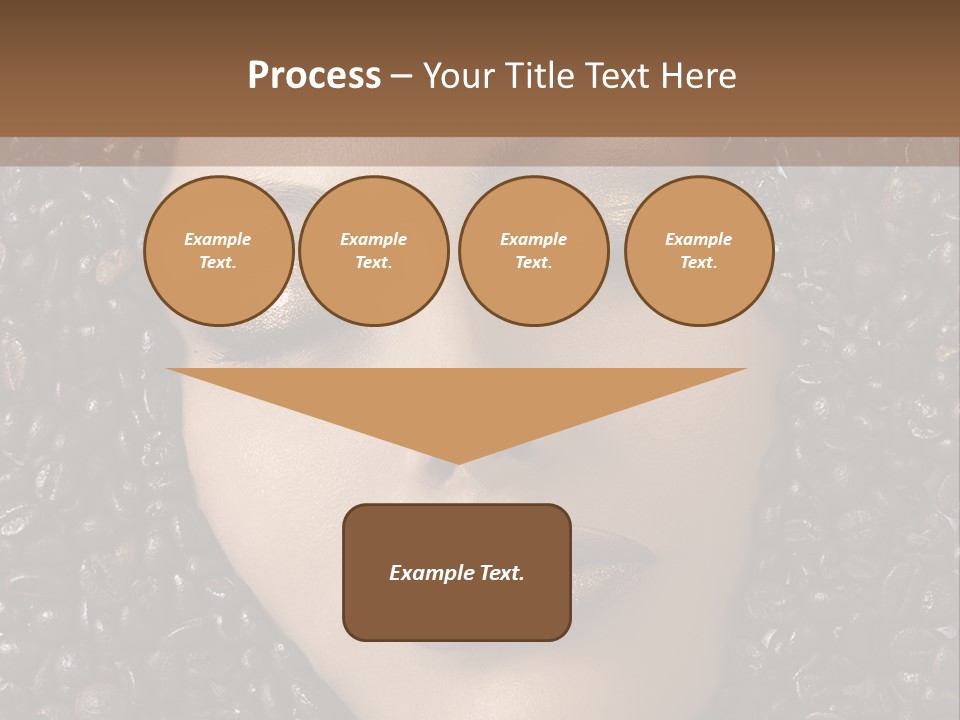 Process – Your Title Text Here

Example Text.

Example Text.

Example Text.

Example Text.

Example Text.